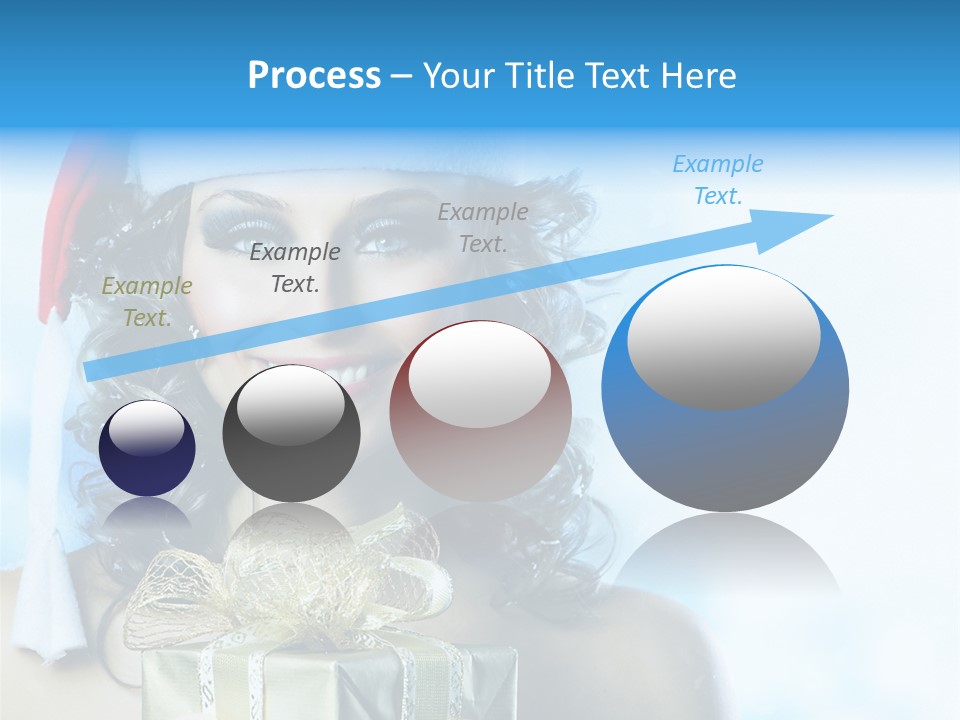 Process – Your Title Text Here

Example Text.

Example Text.

Example Text.

Example Text.